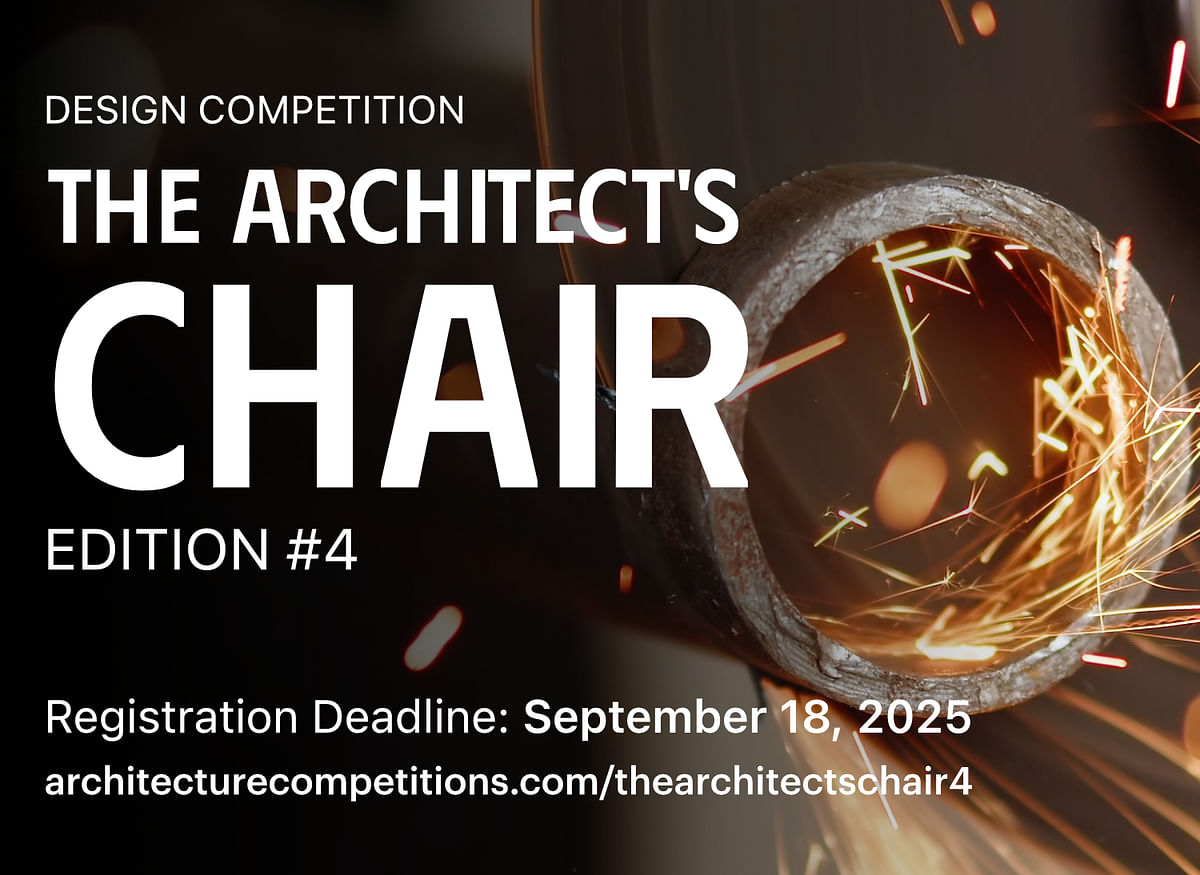 DESIGN COMPETITION

THE ARCHITECT'S CHAIR

EDITION #4

Registration Deadline: September 18, 2025

architecturecompetitions.com/thearchitectschair4